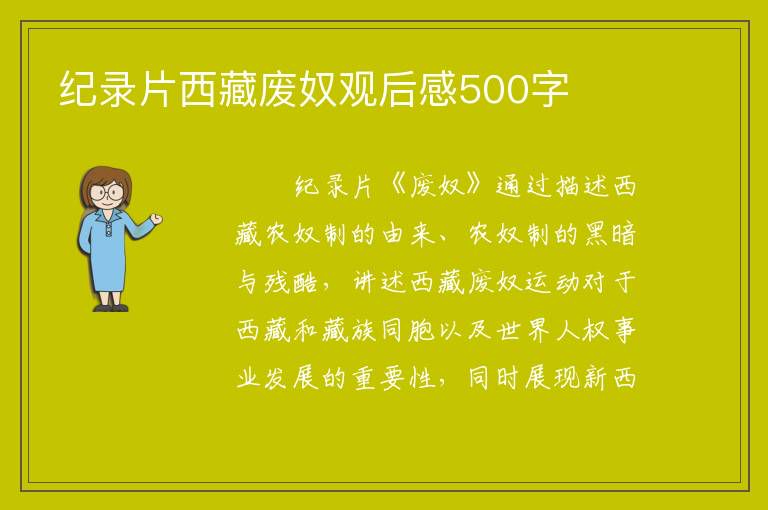 纪录片西藏废奴观后感500字

纪录片《废奴》通过描述西藏农奴制的由来、农奴制的黑暗与残酷，讲述西藏废奴运动对于西藏和藏族同胞以及世界人权事业发展的重要性，同时展现新西